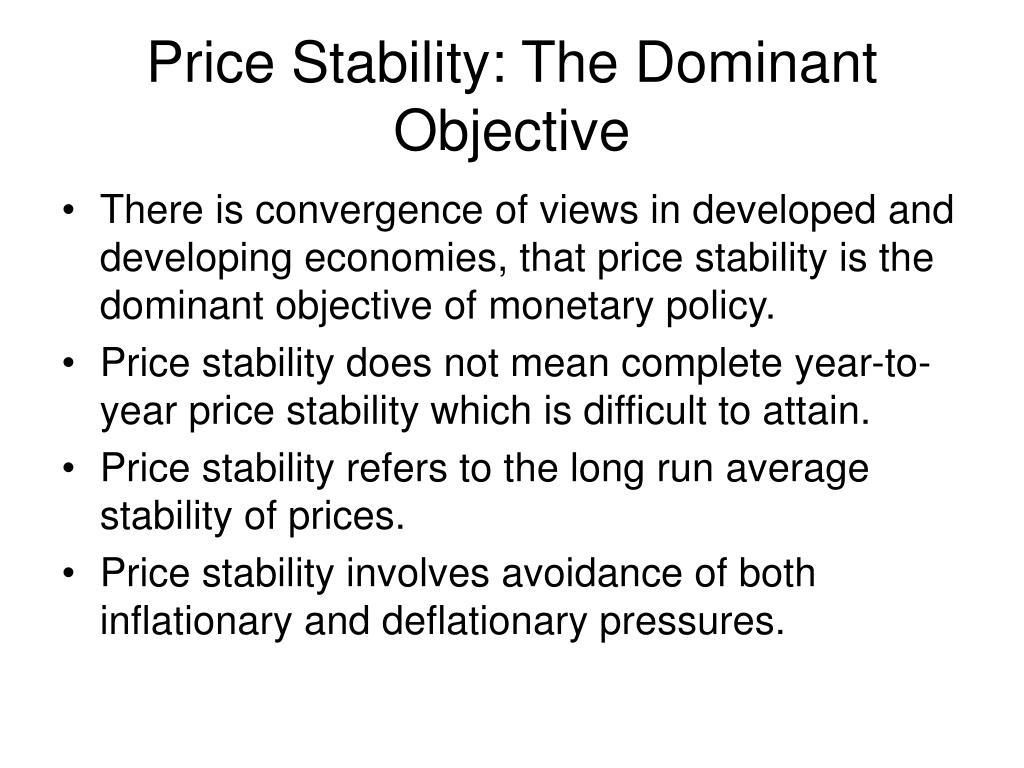 Price Stability: The Dominant Objective

• There is convergence of views in developed and developing economies, that price stability is the dominant objective of monetary policy.
• Price stability does not mean complete year-to-year price stability which is difficult to attain.
• Price stability refers to the long run average stability of prices.
• Price stability involves avoidance of both inflationary and deflationary pressures.